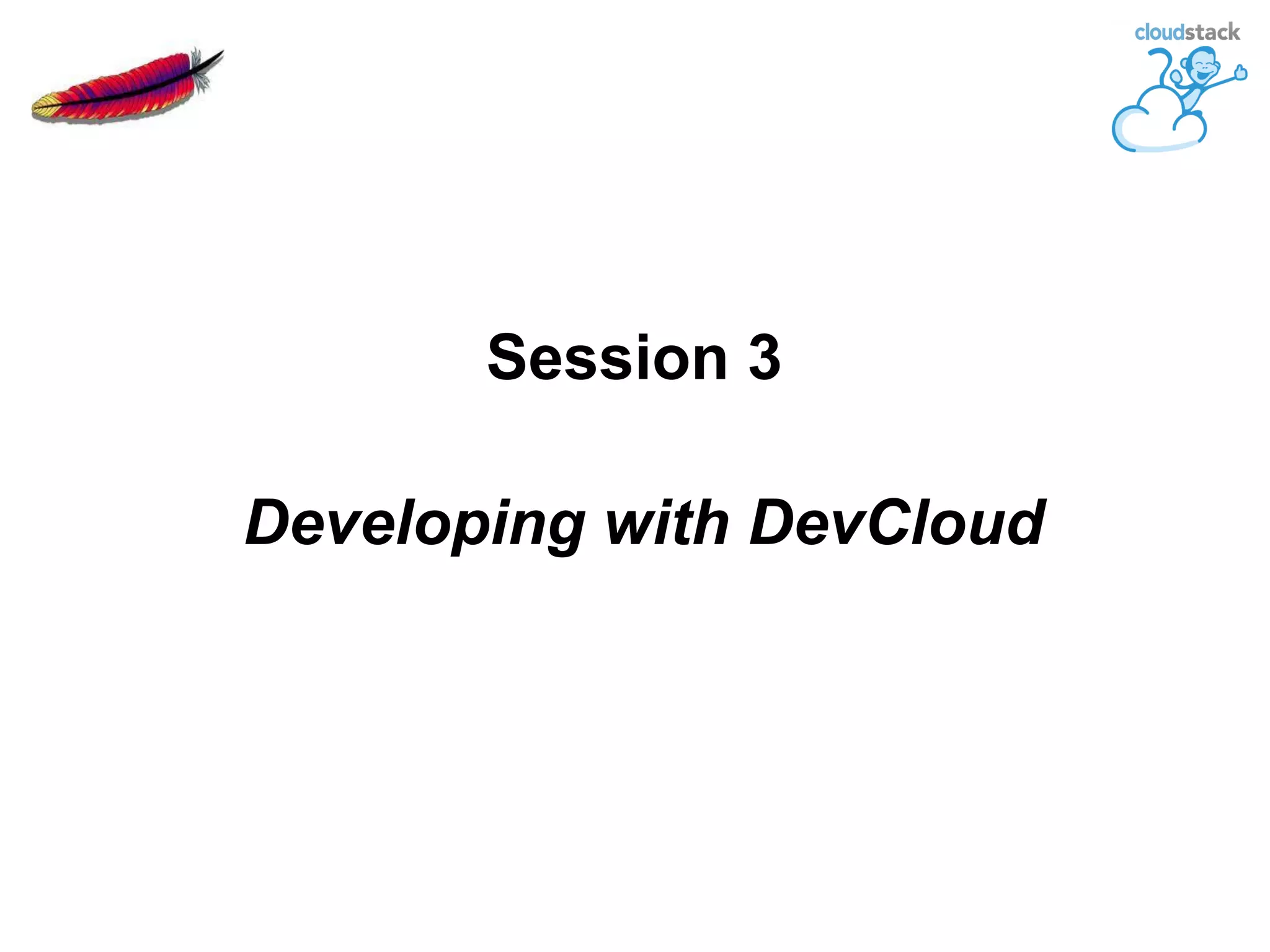 cloudstack

Session 3

Developing with DevCloud